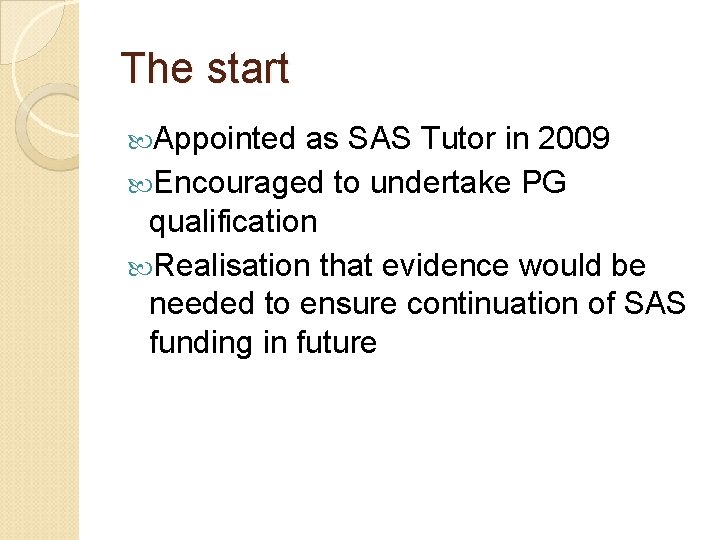 The start

Appointed as SAS Tutor in 2009

Encouraged to undertake PG qualification

Realisation that evidence would be needed to ensure continuation of SAS funding in future